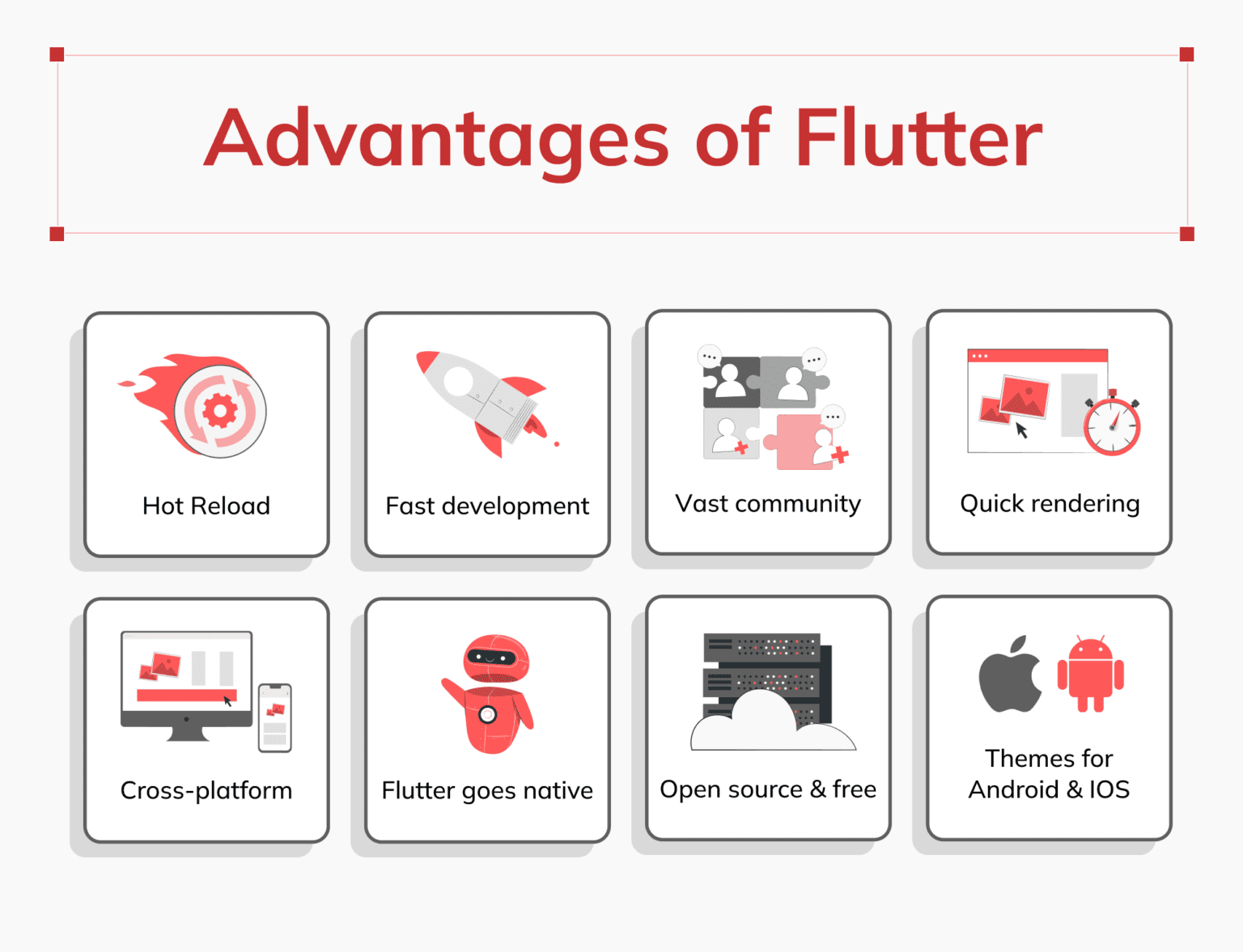 Advantages of Flutter

Hot Reload

Fast development

Vast community

Quick rendering

Cross-platform

Flutter goes native

Open source & free

Themes for Android & IOS